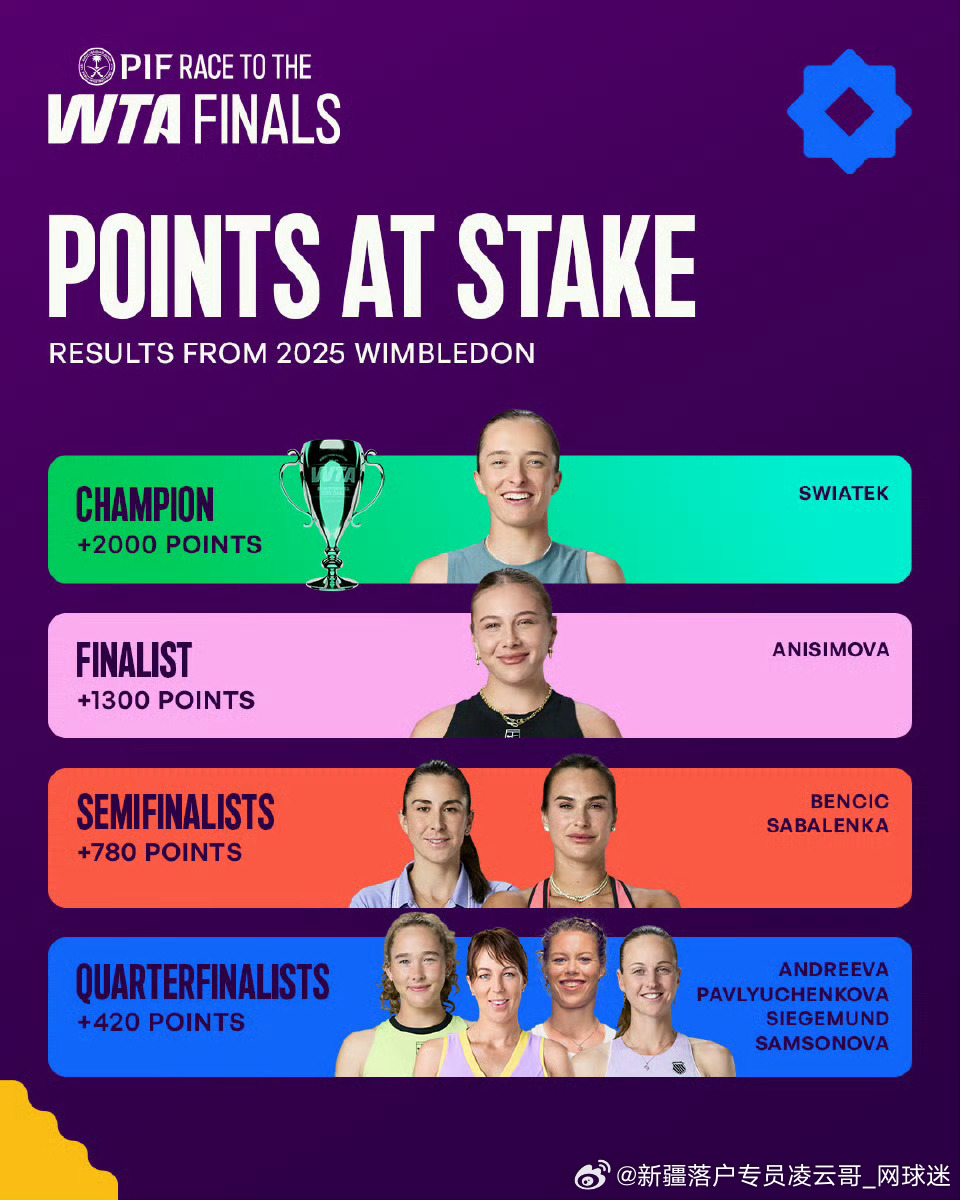 PIF RACE TO THE
WTA FINALS

POINTS AT STAKE

RESULTS FROM 2025 WIMBLEDON

CHAMPION
+2000 POINTS

SWIATEK

FINALIST
+1300 POINTS

ANISIMOVA

SEMIFINALISTS
+780 POINTS

BENCIC
SABALENKA

QUARTERFINALISTS
+420 POINTS

ANDREEVA
PAVLYUCHENKOVA
SIEGEMUND
SAMSONOVA

@新疆落户专员凌云哥_网球迷